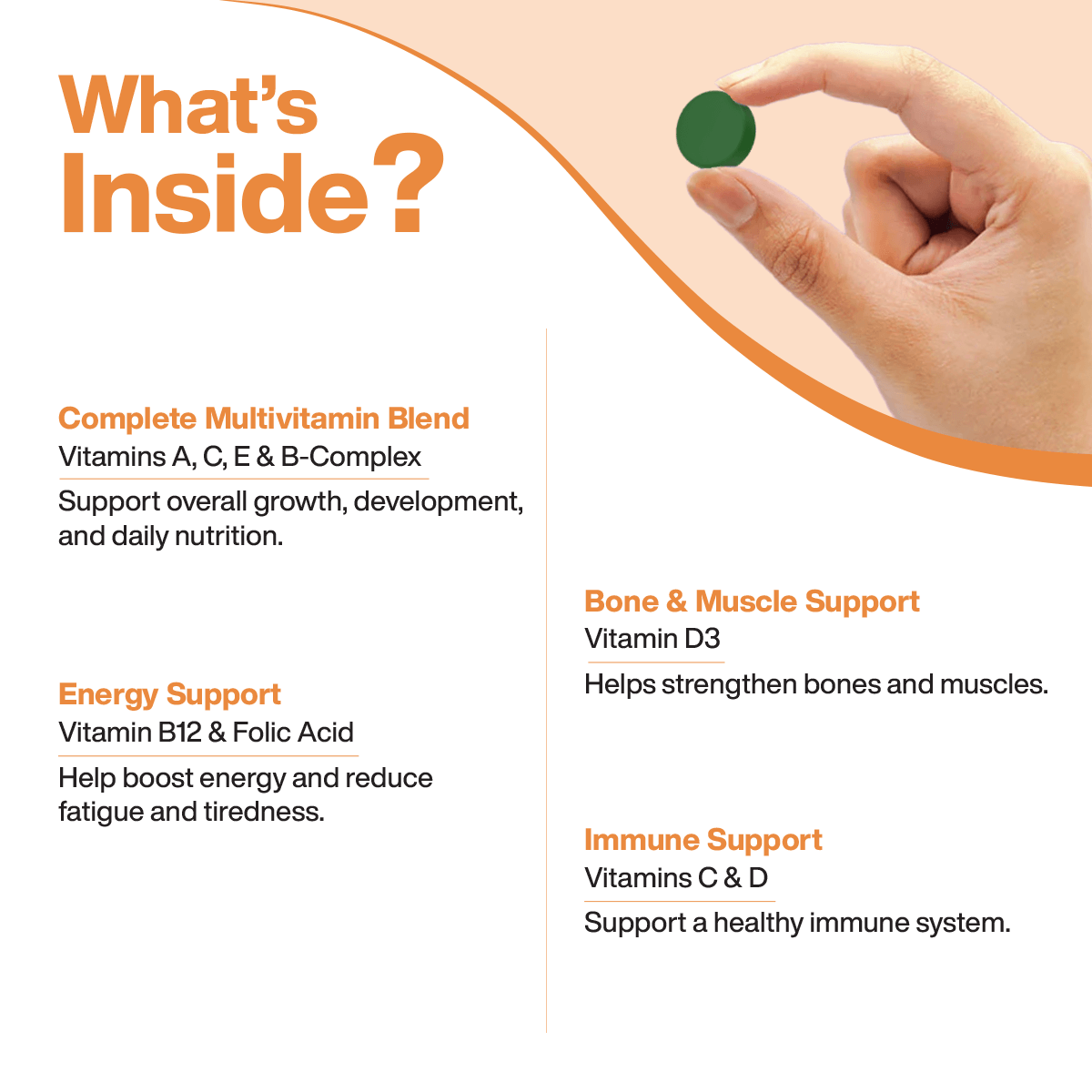 What's Inside?

Complete Multivitamin Blend
Vitamins A, C, E & B-Complex
Support overall growth, development, and daily nutrition.

Energy Support
Vitamin B12 & Folic Acid
Help boost energy and reduce fatigue and tiredness.

Bone & Muscle Support
Vitamin D3
Helps strengthen bones and muscles.

Immune Support
Vitamins C & D
Support a healthy immune system.